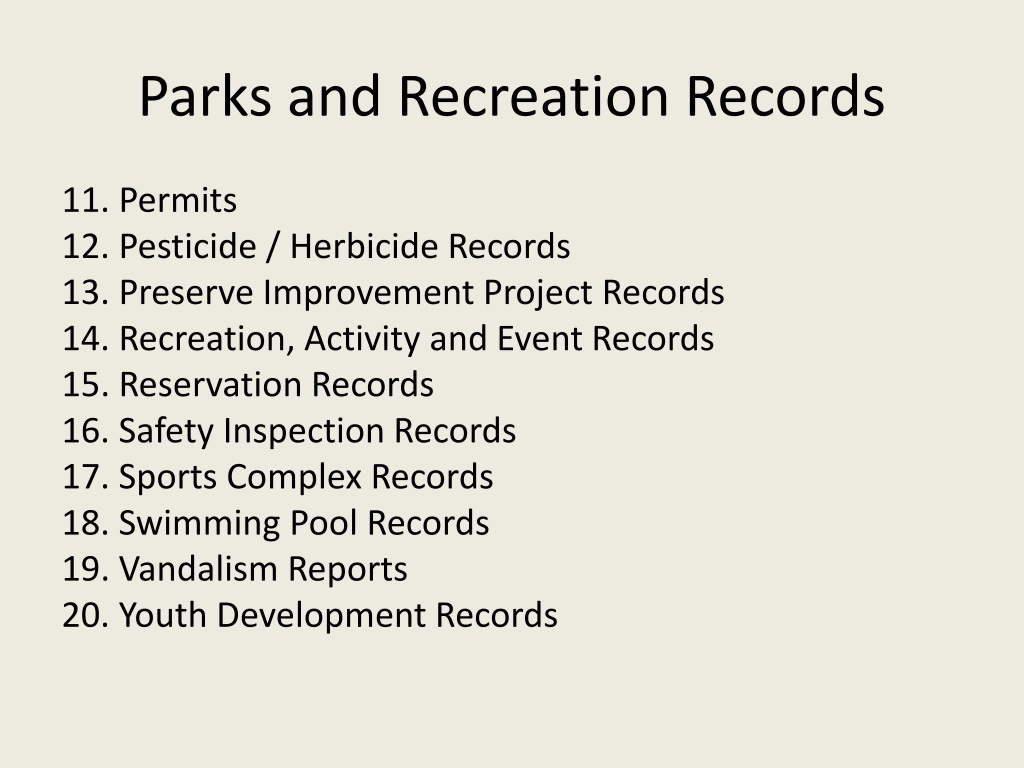 Parks and Recreation Records

11. Permits
12. Pesticide / Herbicide Records
13. Preserve Improvement Project Records
14. Recreation, Activity and Event Records
15. Reservation Records
16. Safety Inspection Records
17. Sports Complex Records
18. Swimming Pool Records
19. Vandalism Reports
20. Youth Development Records